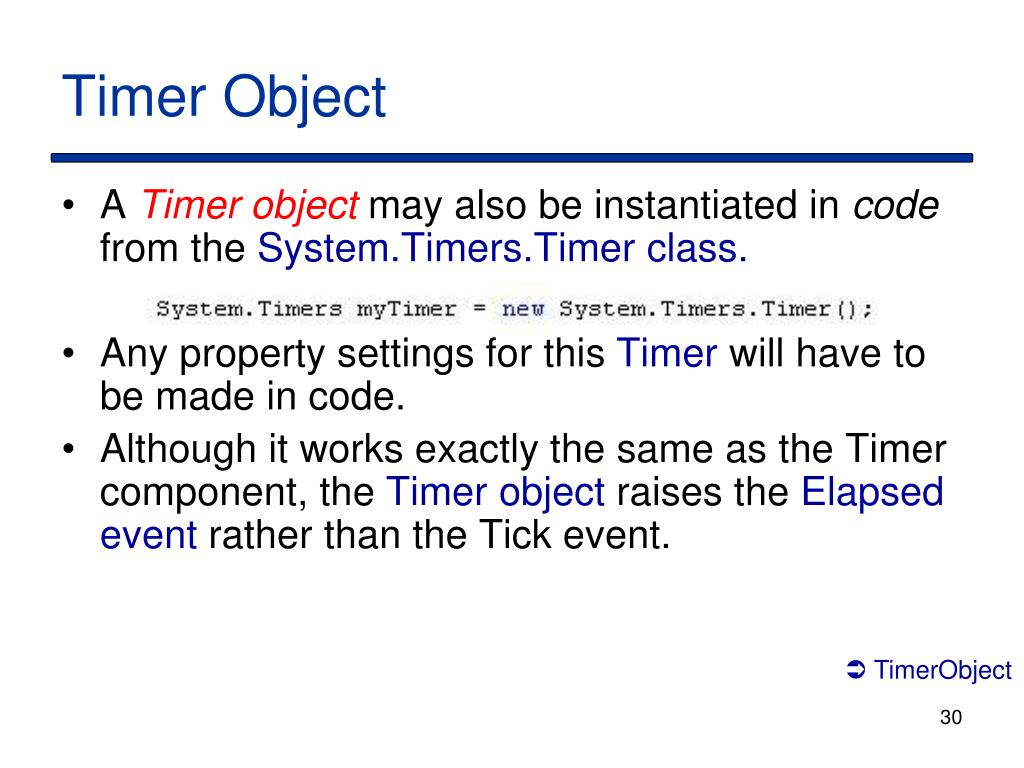 Timer Object

• A Timer object may also be instantiated in code from the System.Timers.Timer class.

System.Timers myTimer = new System.Timers.Timer();

• Any property settings for this Timer will have to be made in code.

• Although it works exactly the same as the Timer component, the Timer object raises the Elapsed event rather than the Tick event.

➲ TimerObject

30